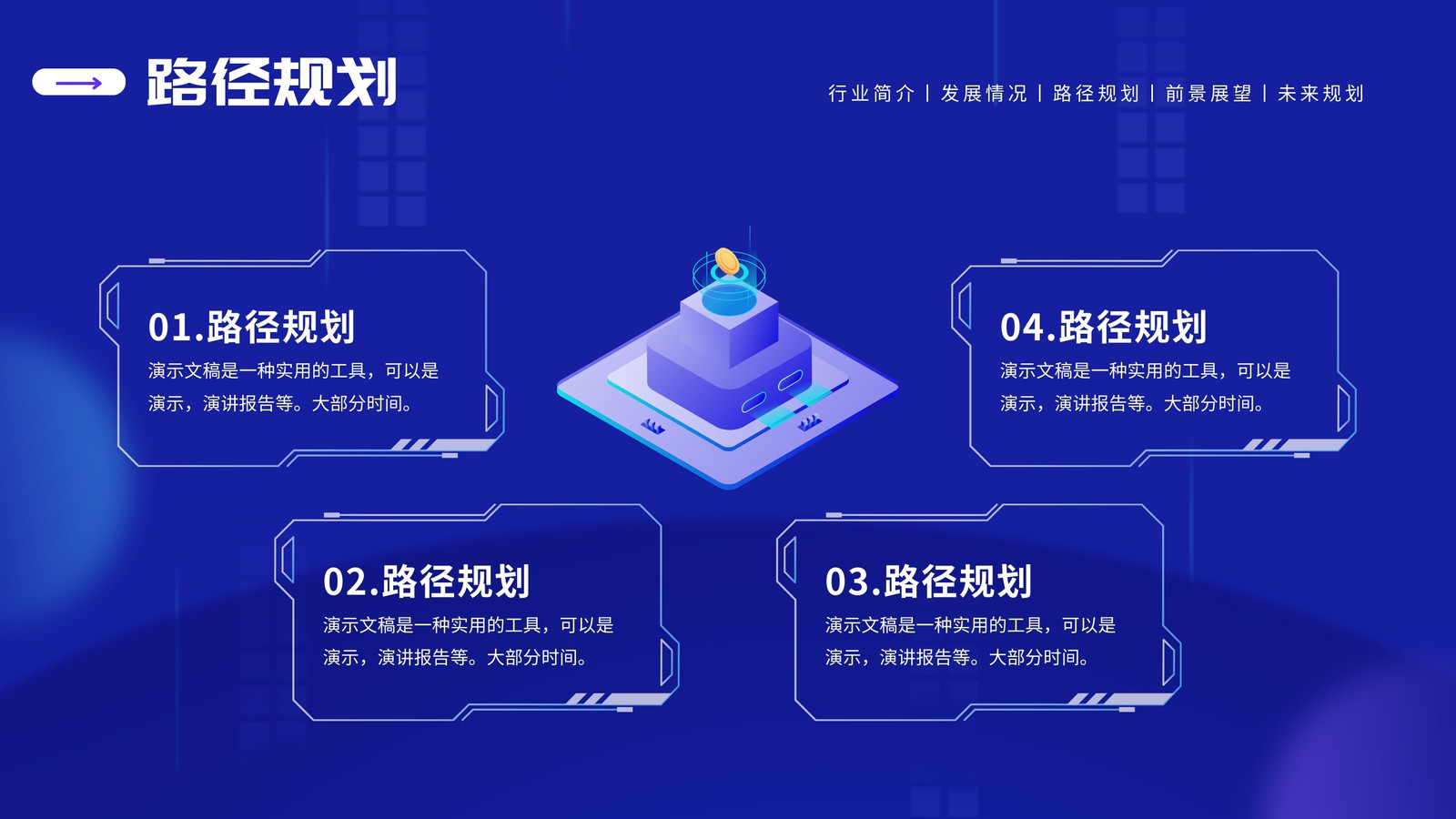 路径规划

行业简介 | 发展情况 | 路径规划 | 前景展望 | 未来规划

01.路径规划
演示文稿是一种实用的工具，可以是演示，演讲报告等。大部分时间。

04.路径规划
演示文稿是一种实用的工具，可以是演示，演讲报告等。大部分时间。

02.路径规划
演示文稿是一种实用的工具，可以是演示，演讲报告等。大部分时间。

03.路径规划
演示文稿是一种实用的工具，可以是演示，演讲报告等。大部分时间。